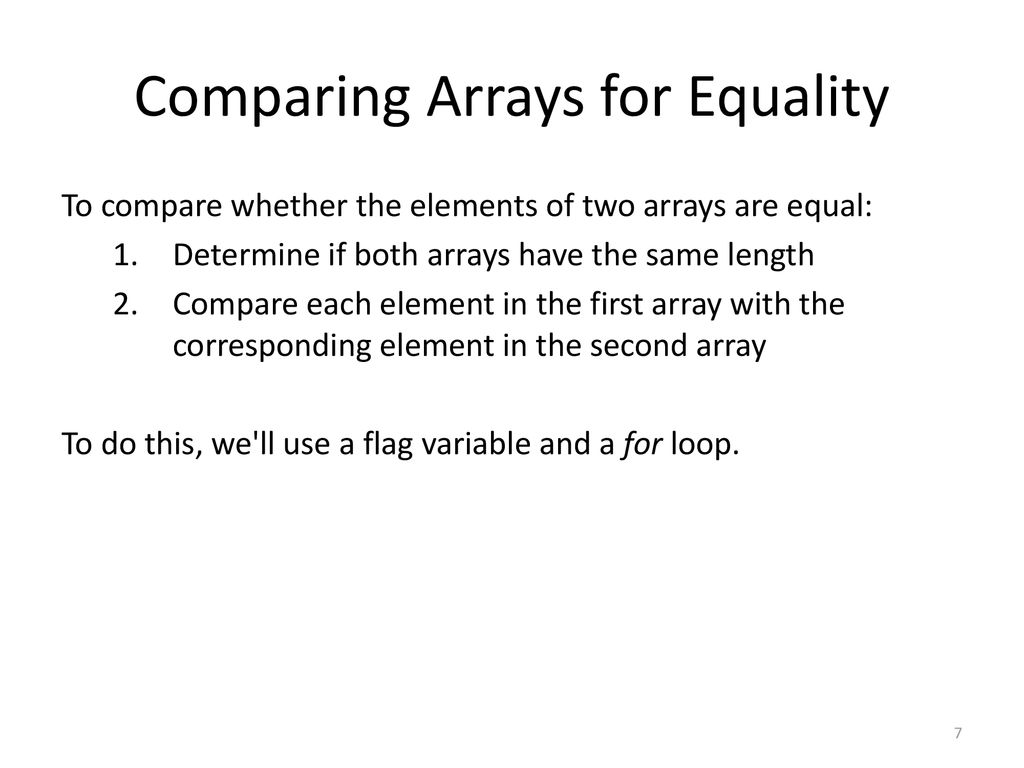 Comparing Arrays for Equality

To compare whether the elements of two arrays are equal:

1. Determine if both arrays have the same length
2. Compare each element in the first array with the corresponding element in the second array

To do this, we'll use a flag variable and a for loop.

7